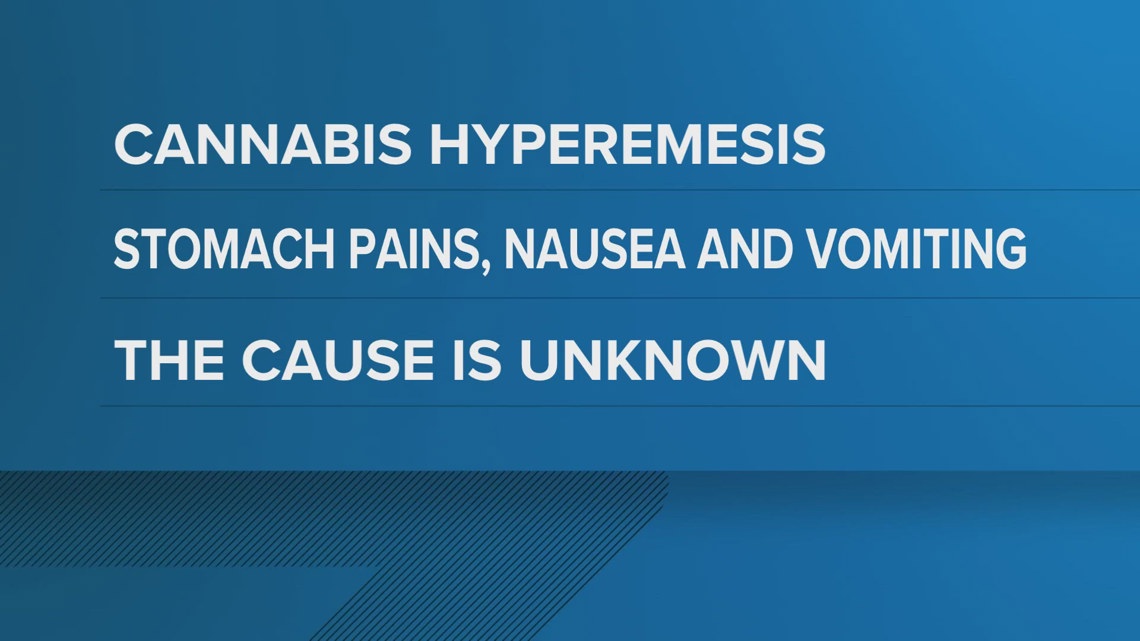 CANNABIS HYPEREMESIS

STOMACH PAINS, NAUSEA AND VOMITING

THE CAUSE IS UNKNOWN